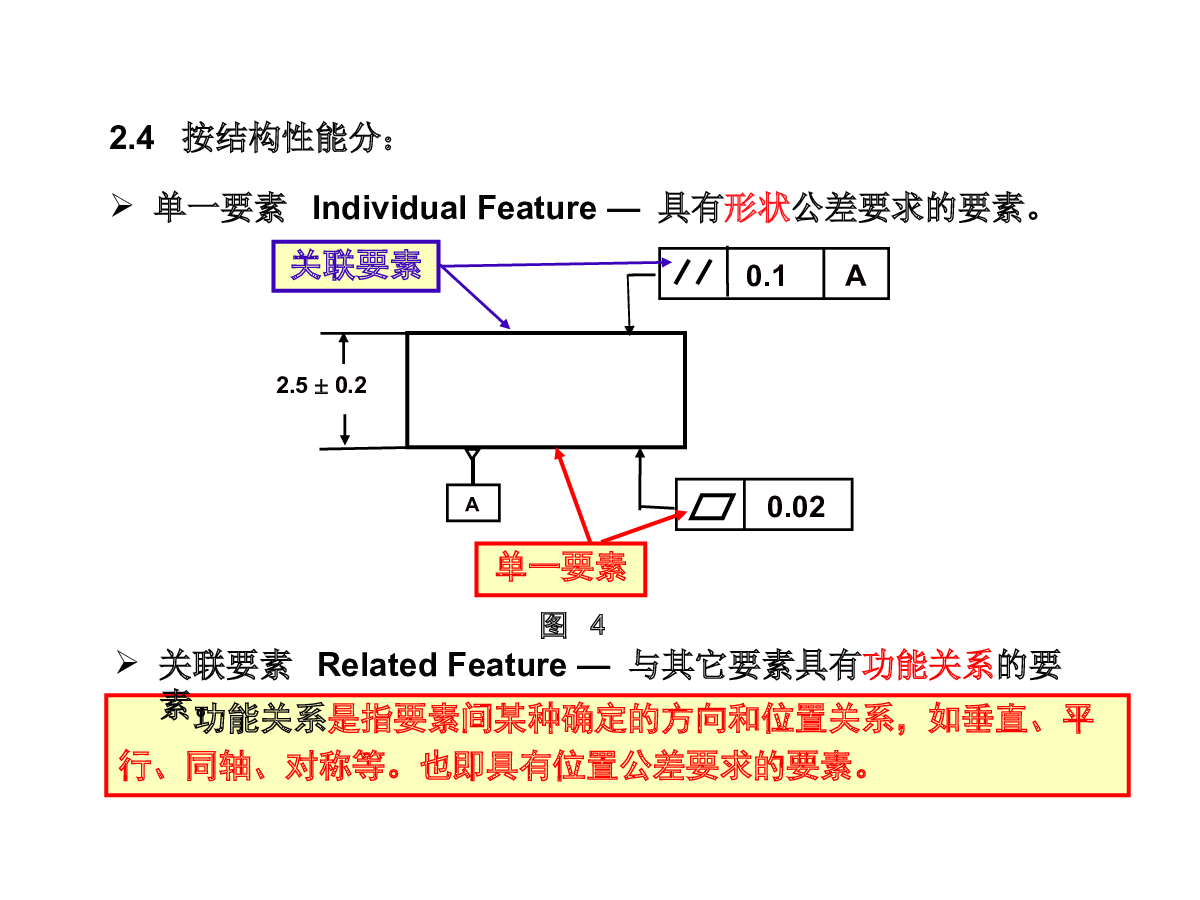 2.4 按结构性能分：

➢ 单一要素 Individual Feature — 具有形状公差要求的要素。

关联要素

// 0.1 A

2.5 ± 0.2

A

▱ 0.02

单一要素

图 4

➢ 关联要素 Related Feature — 与其它要素具有功能关系的要素。

功能关系是指要素间某种确定的方向和位置关系，如垂直、平行、同轴、对称等。也即具有位置公差要求的要素。